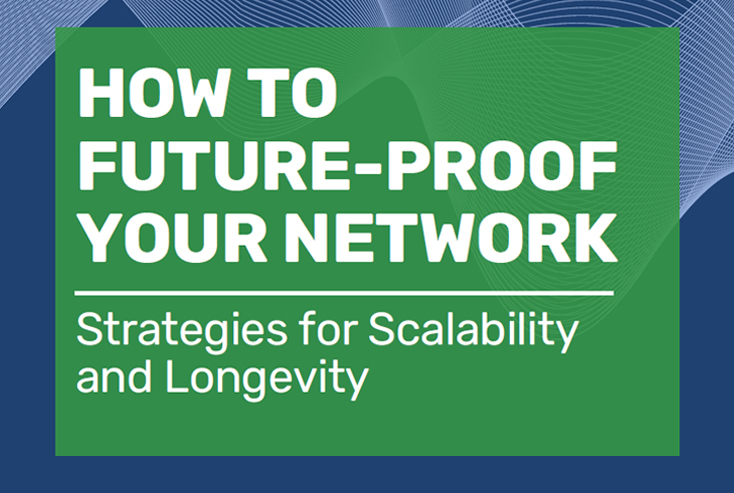 HOW TO FUTURE-PROOF YOUR NETWORK

Strategies for Scalability and Longevity